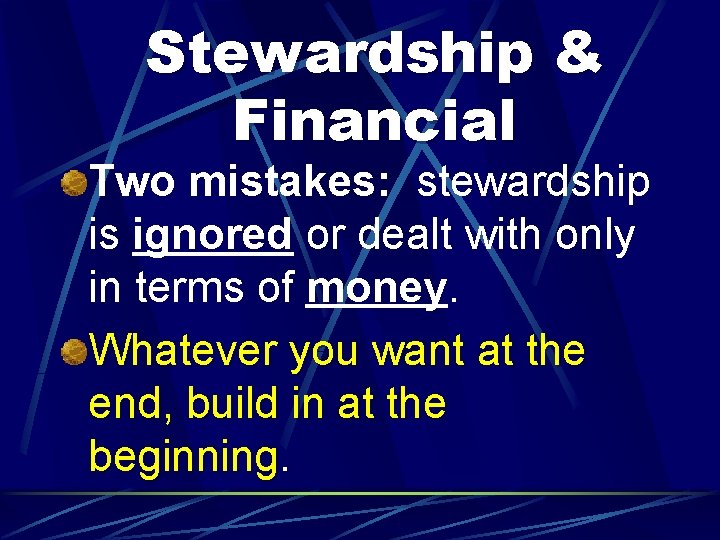 Stewardship & Financial

Two mistakes: stewardship is ignored or dealt with only in terms of money.

Whatever you want at the end, build in at the beginning.